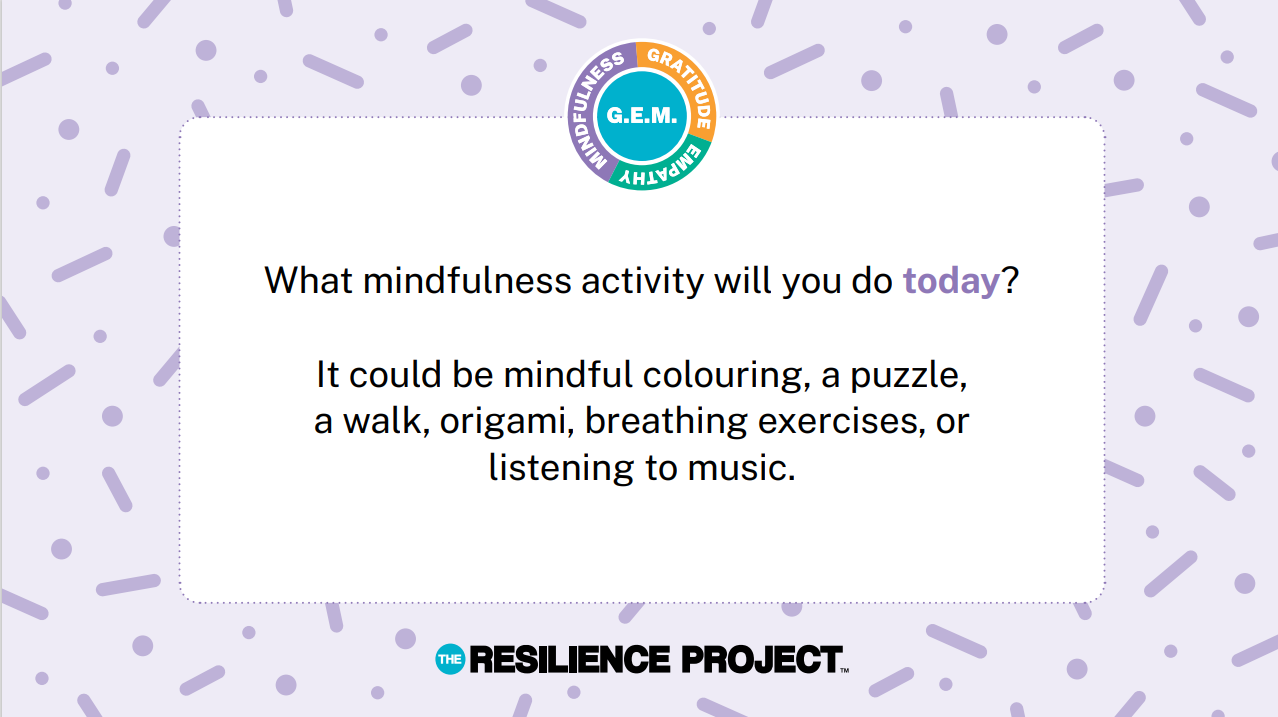 MINDFULNESS GRATITUDE EMPATHY
G.E.M.

What mindfulness activity will you do today?

It could be mindful colouring, a puzzle, a walk, origami, breathing exercises, or listening to music.

THE RESILIENCE PROJECT™